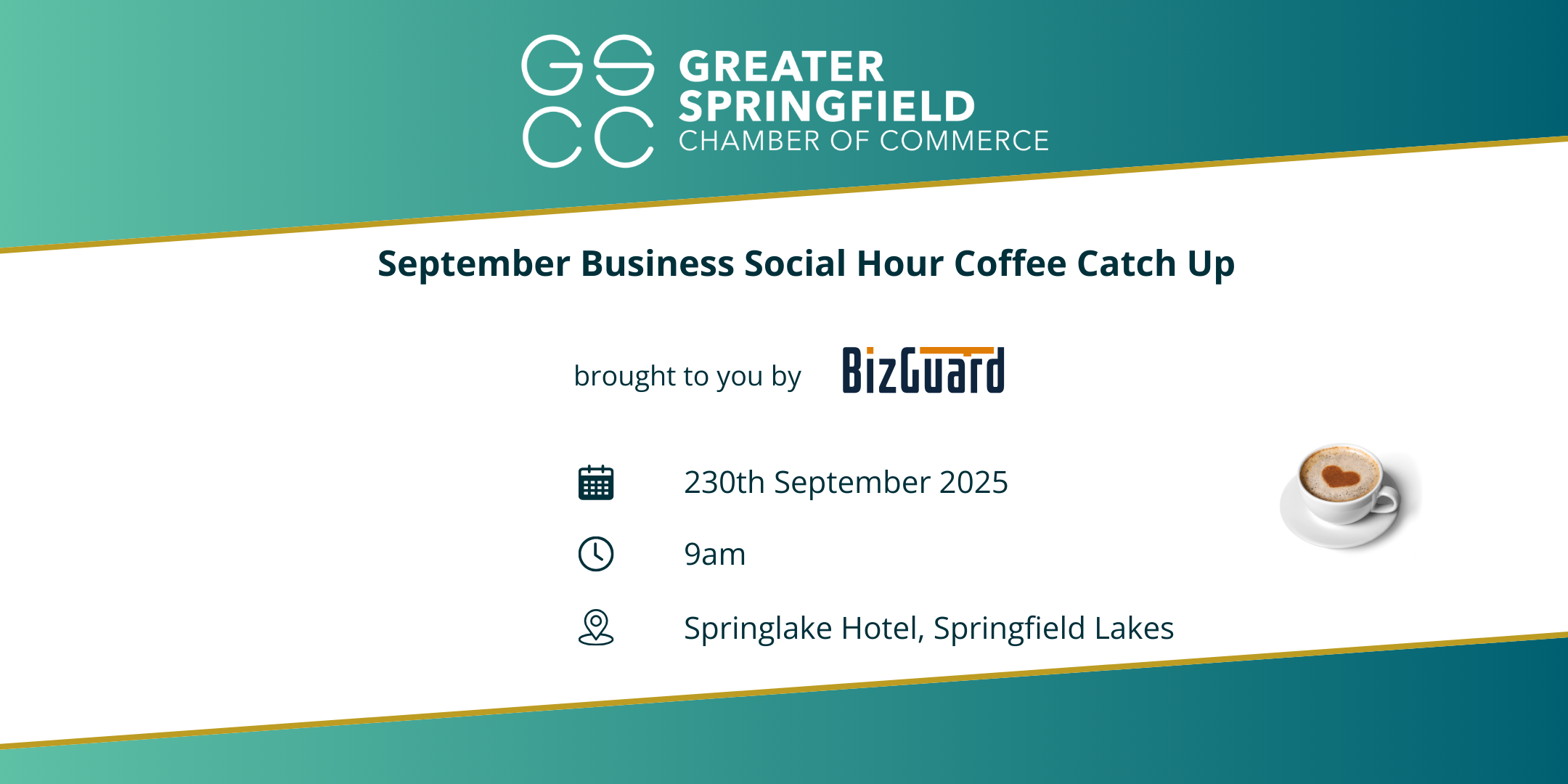 GS
CC
GREATER SPRINGFIELD
CHAMBER OF COMMERCE

September Business Social Hour Coffee Catch Up

brought to you by BizGuard

230th September 2025

9am

Springlake Hotel, Springfield Lakes